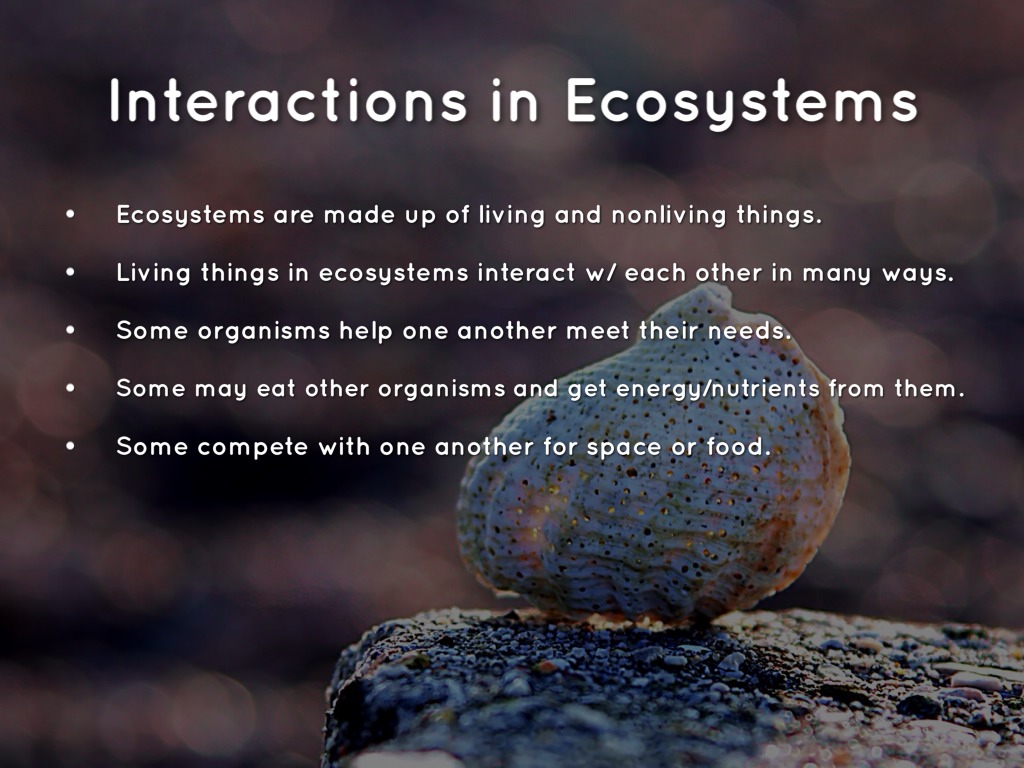 Interactions in Ecosystems

• Ecosystems are made up of living and nonliving things.

• Living things in ecosystems interact w/ each other in many ways.

• Some organisms help one another meet their needs.

• Some may eat other organisms and get energy/nutrients from them.

• Some compete with one another for space or food.